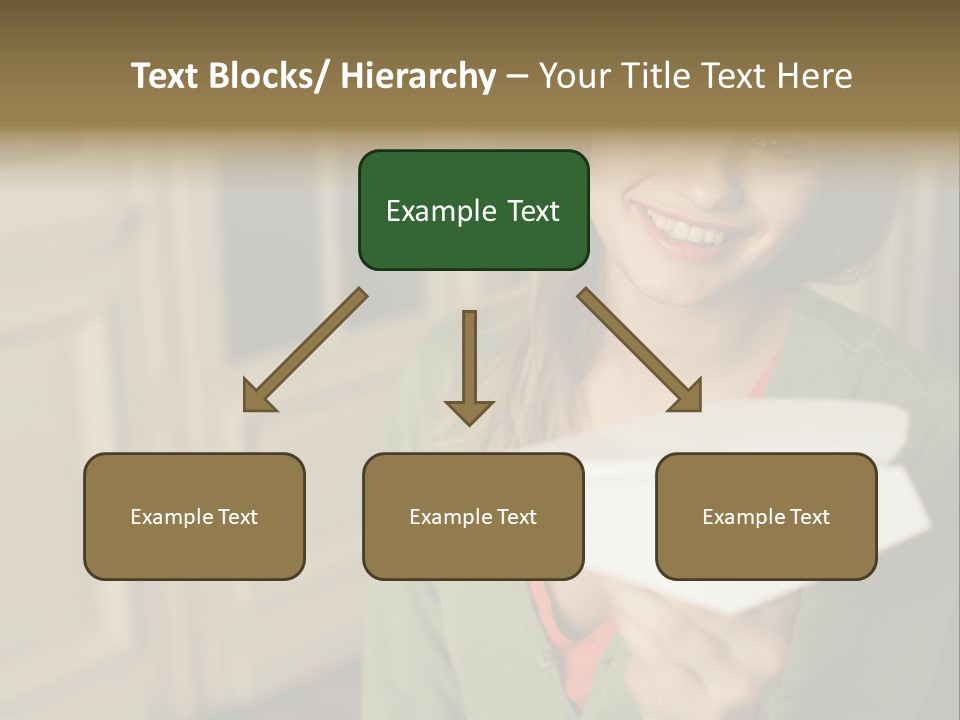 Text Blocks/ Hierarchy – Your Title Text Here

Example Text

Example Text

Example Text

Example Text